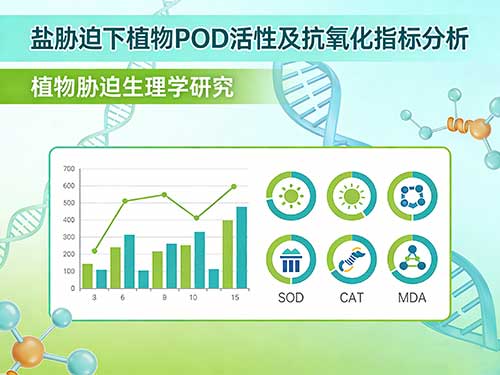 盐胁迫下植物POD活性及抗氧化指标分析

植物胁迫生理学研究

700
600
500
400
300
200
100
0

3 6 9 10 15

SOD CAT MDA